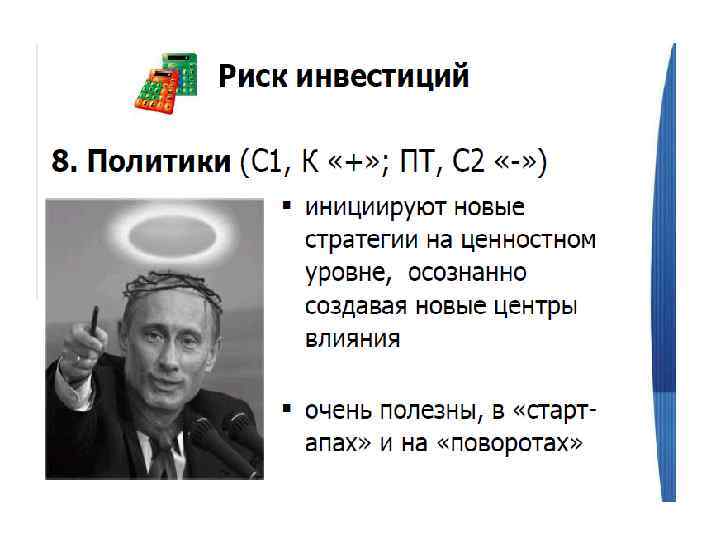 Риск инвестиций

8. Политики (С1, К «+»; ПТ, С2 «-»)

▪ инициируют новые стратегии на ценностном уровне, осознанно создавая новые центры влияния

▪ очень полезны, в «старт-апах» и на «поворотах»